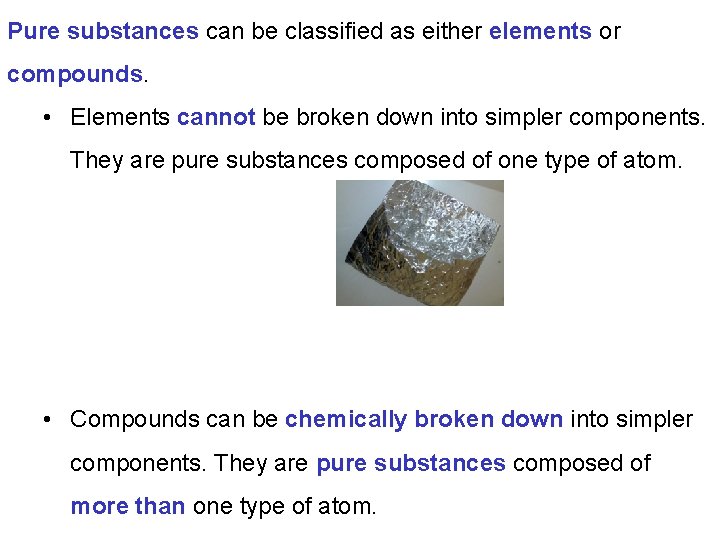 Pure substances can be classified as either elements or compounds.

• Elements cannot be broken down into simpler components. They are pure substances composed of one type of atom.

• Compounds can be chemically broken down into simpler components. They are pure substances composed of more than one type of atom.